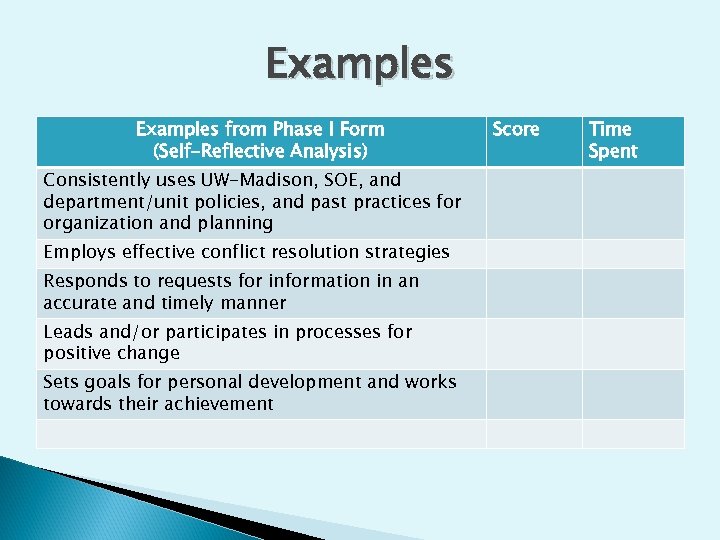 Examples

| Examples from Phase I Form (Self-Reflective Analysis) | Score | Time Spent |
|---|---|---|
| Consistently uses UW-Madison, SOE, and department/unit policies, and past practices for organization and planning | | |
| Employs effective conflict resolution strategies | | |
| Responds to requests for information in an accurate and timely manner | | |
| Leads and/or participates in processes for positive change | | |
| Sets goals for personal development and works towards their achievement | | |
| | | |